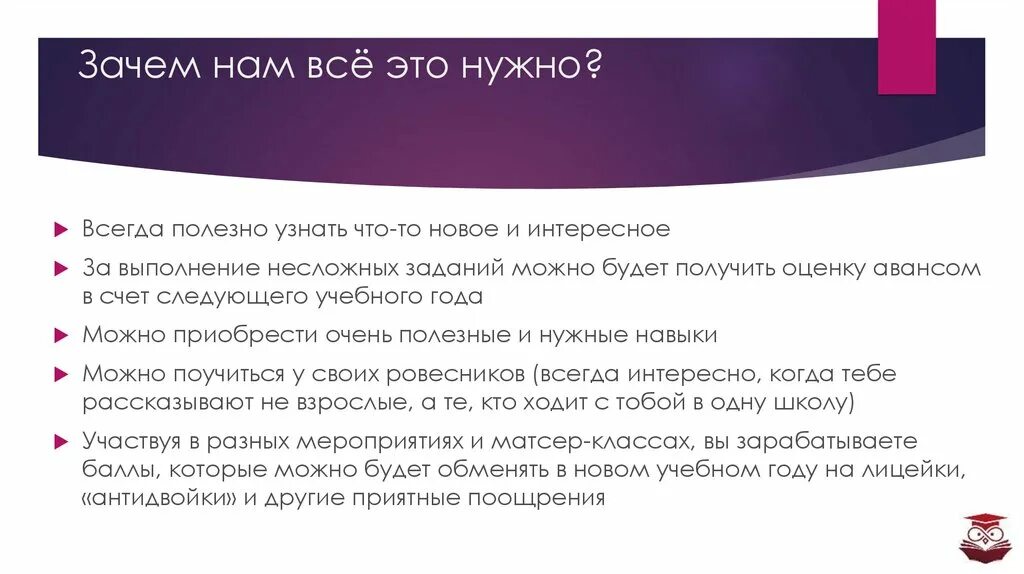 Зачем нам всё это нужно?

Всегда полезно узнать что-то новое и интересное

За выполнение несложных заданий можно будет получить оценку авансом в счет следующего учебного года

Можно приобрести очень полезные и нужные навыки

Можно поучиться у своих ровесников (всегда интересно, когда тебе рассказывают не взрослые, а те, кто ходит с тобой в одну школу)

Участвуя в разных мероприятиях и матсер-классах, вы зарабатываете баллы, которые можно будет обменять в новом учебном году на лицейки, «антидвойки» и другие приятные поощрения